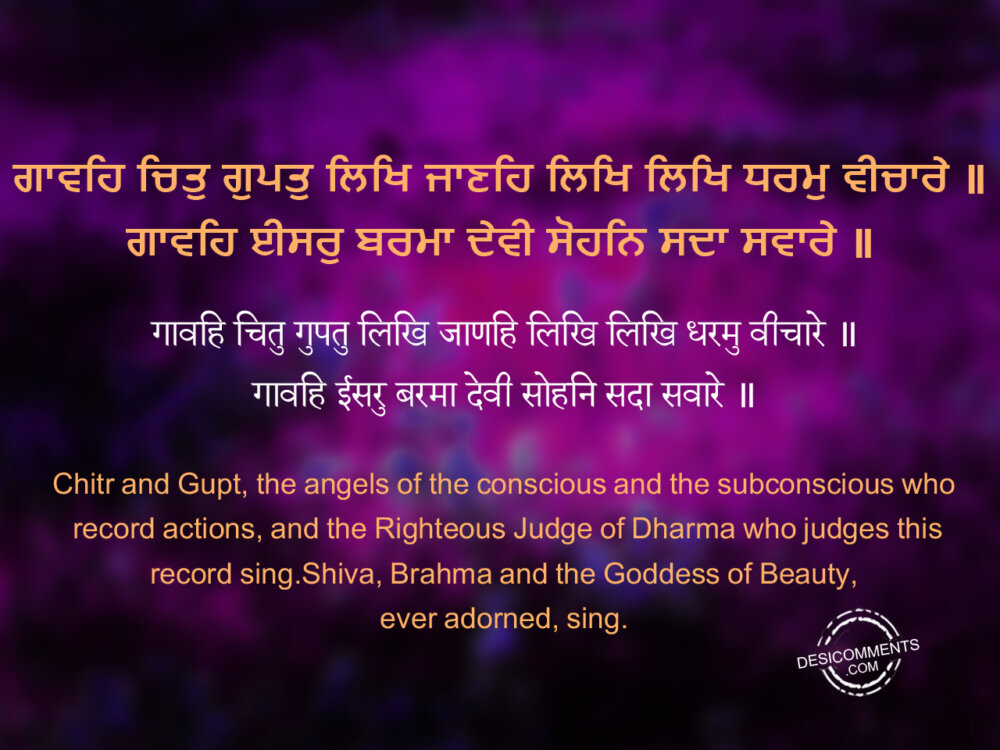 ਗਾਵਹਿ ਚਿਤੁ ਗੁਪਤੁ ਲਿਖਿ ਜਾਣਹਿ ਲਿਖਿ ਲਿਖਿ ਧਰਮੁ ਵੀਚਾਰੇ ॥
ਗਾਵਹਿ ਈਸਰੁ ਬਰਮਾ ਦੇਵੀ ਸੋਹਨਿ ਸਦਾ ਸਵਾਰੇ ॥

गावहि चितु गुपतु लिखि जाणहि लिखि लिखि धरमु वीचारे ॥
गावहि ईसरु बरमा देवी सोहनि सदा सवारे ॥

Chitr and Gupt, the angels of the conscious and the subconscious who record actions, and the Righteous Judge of Dharma who judges this record sing.Shiva, Brahma and the Goddess of Beauty, ever adorned, sing.

DESICOMMENTS .COM